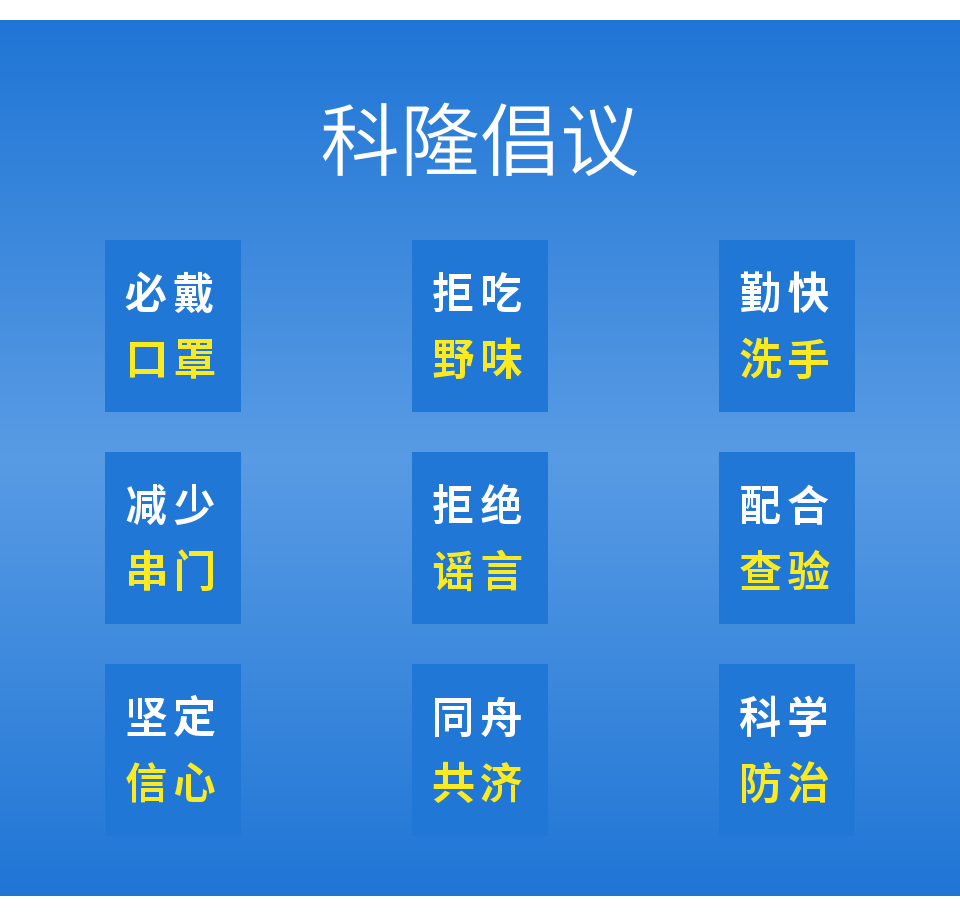 科隆倡议

必戴
口罩

拒吃
野味

勤快
洗手

减少
串门

拒绝
谣言

配合
查验

坚定
信心

同舟
共济

科学
防治